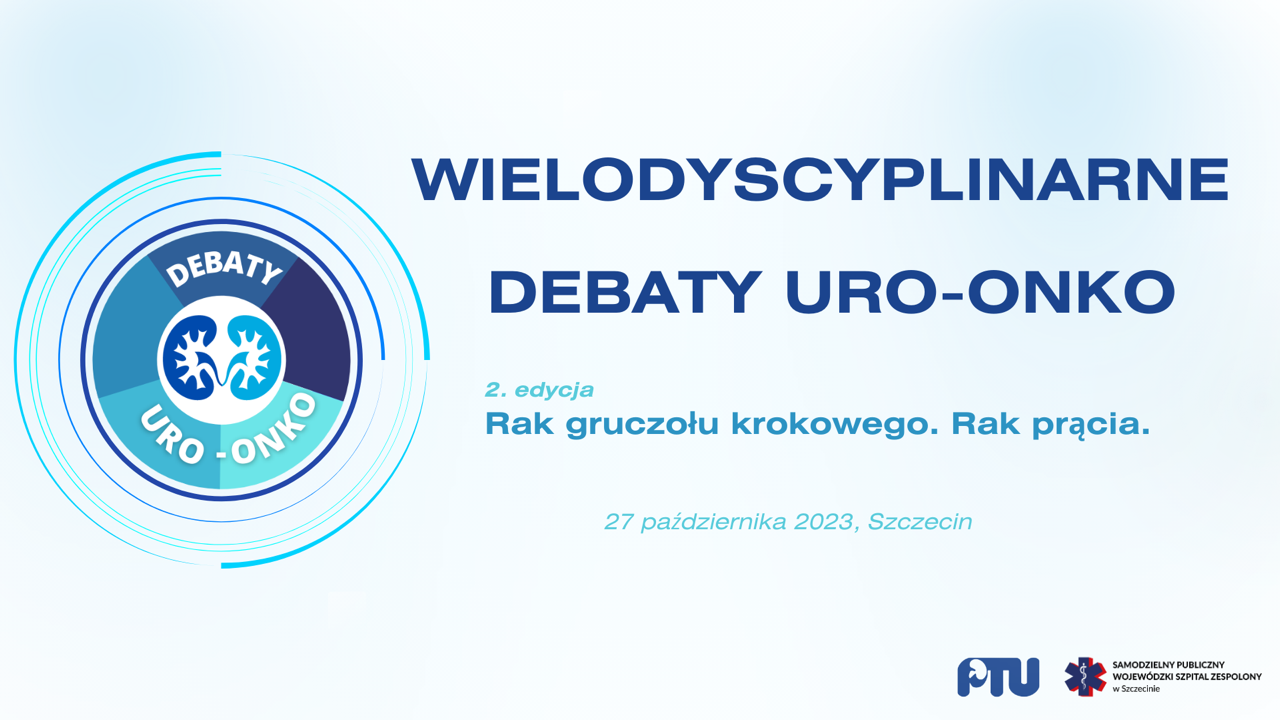 DEBATY
URO-ONKO

WIELODYSCYPLINARNE
DEBATY URO-ONKO

2. edycja
Rak gruczołu krokowego. Rak prącia.

27 października 2023, Szczecin

PTU

SAMODZIELNY PUBLICZNY
WOJEWÓDZKI SZPITAL ZESPOLONY
w Szczecinie